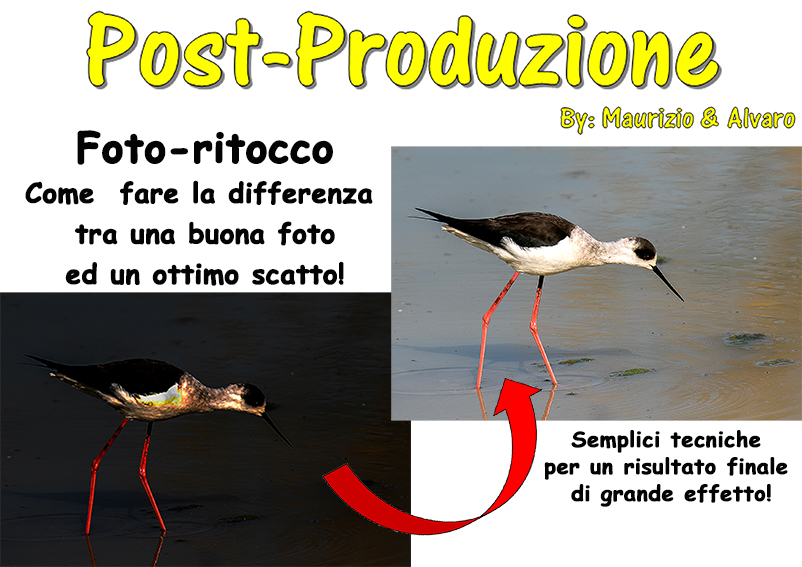 Post-Produzione

By: Maurizio & Alvaro

Foto-ritocco
Come fare la differenza tra una buona foto ed un ottimo scatto!

Semplici tecniche per un risultato finale di grande effetto!